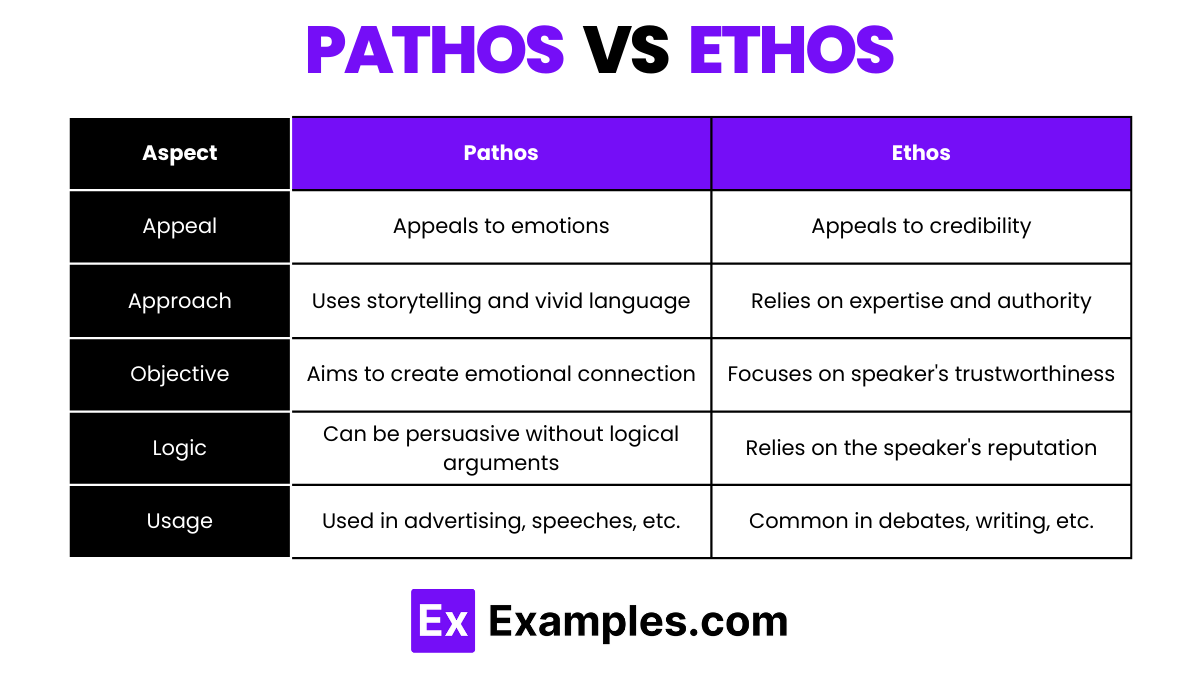 PATHOS VS ETHOS

| Aspect | Pathos | Ethos |
|---|---|---|
| Appeal | Appeals to emotions | Appeals to credibility |
| Approach | Uses storytelling and vivid language | Relies on expertise and authority |
| Objective | Aims to create emotional connection | Focuses on speaker's trustworthiness |
| Logic | Can be persuasive without logical arguments | Relies on the speaker's reputation |
| Usage | Used in advertising, speeches, etc. | Common in debates, writing, etc. |

Ex Examples.com